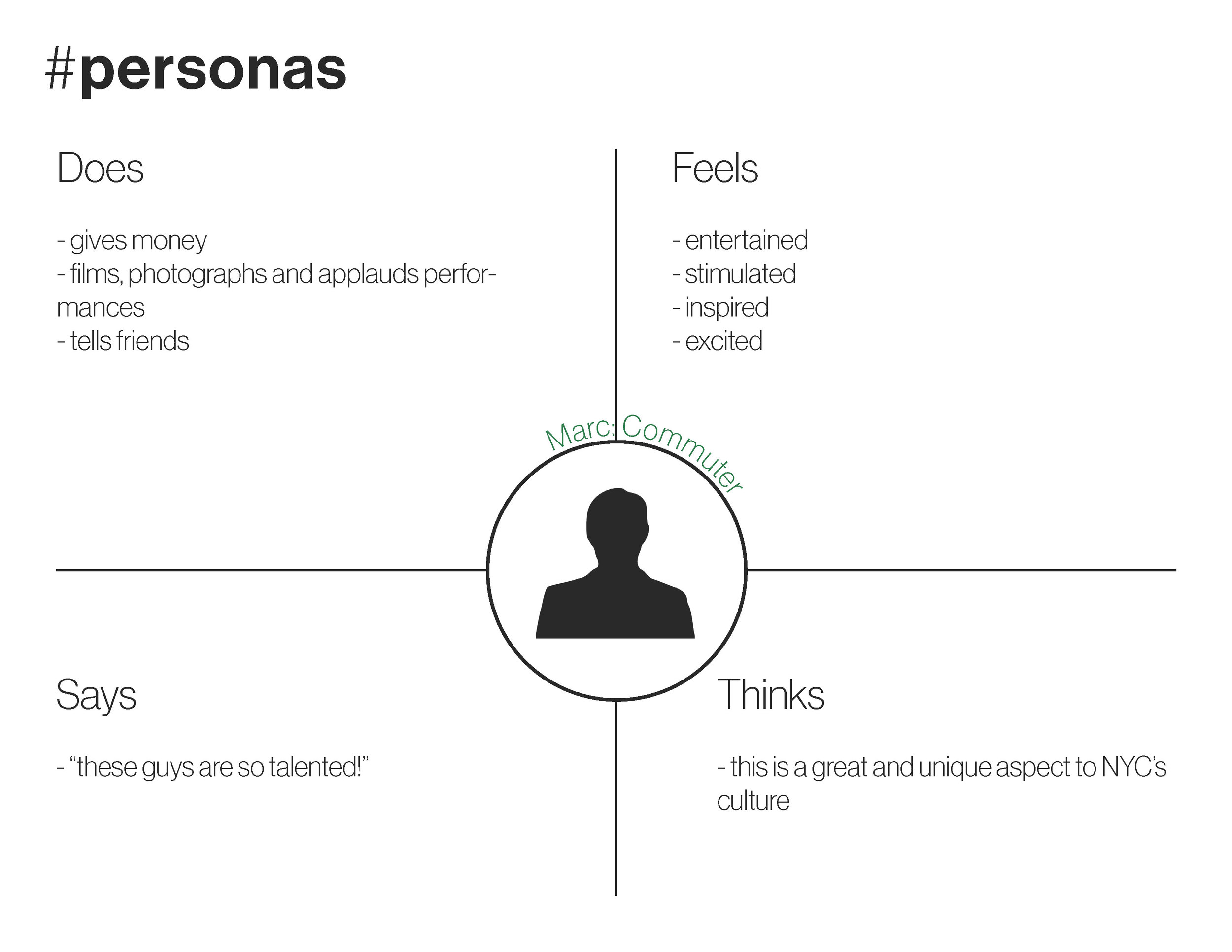 #personas

Does

- gives money
- films, photographs and applauds performances
- tells friends

Feels

- entertained
- stimulated
- inspired
- excited

Marc: Commuter

Says

- “these guys are so talented!”

Thinks

- this is a great and unique aspect to NYC’s culture